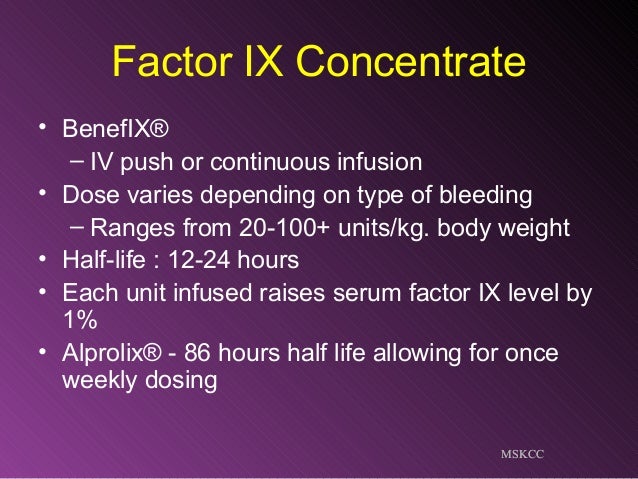 Factor IX Concentrate

• BenefIX®
 – IV push or continuous infusion
• Dose varies depending on type of bleeding
 – Ranges from 20-100+ units/kg. body weight
• Half-life : 12-24 hours
• Each unit infused raises serum factor IX level by 1%
• Alprolix® - 86 hours half life allowing for once weekly dosing

MSKCC